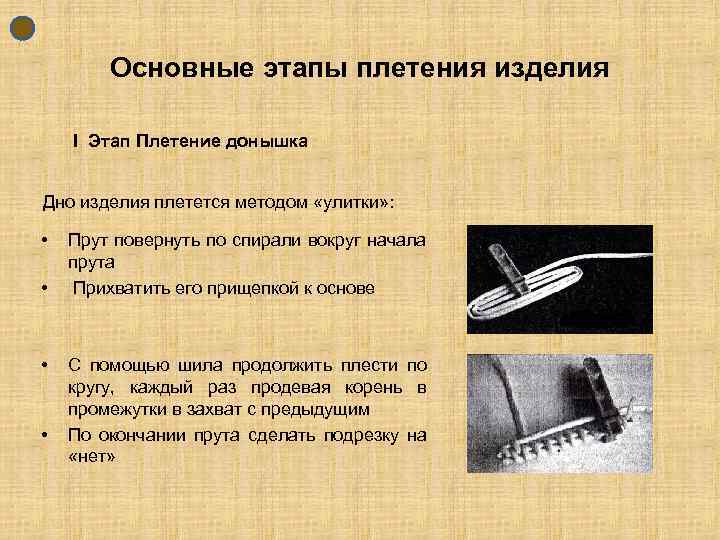 Основные этапы плетения изделия

I Этап Плетение донышка

Дно изделия плетется методом «улитки»:

• Прут повернуть по спирали вокруг начала прута
• Прихватить его прищепкой к основе

• С помощью шила продолжить плести по кругу, каждый раз продевая корень в промежутки в захват с предыдущим
• По окончании прута сделать подрезку на «нет»